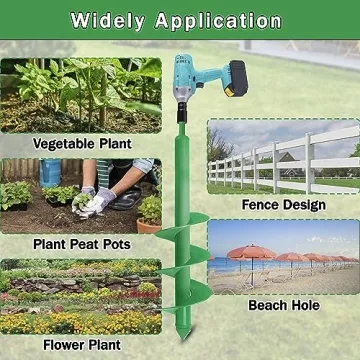 Widely Application

Vegetable Plant

Plant Peat Pots

Flower Plant

Fence Design

Beach Hole